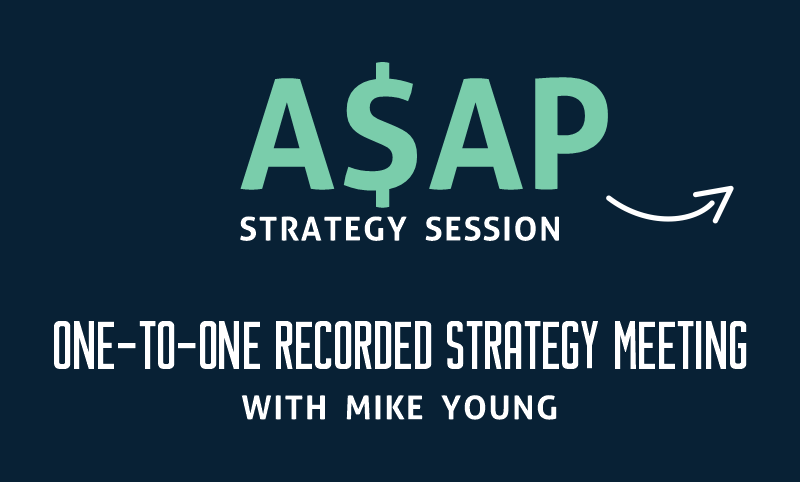 A$AP
STRATEGY SESSION

ONE-TO-ONE RECORDED STRATEGY MEETING
WITH MIKE YOUNG